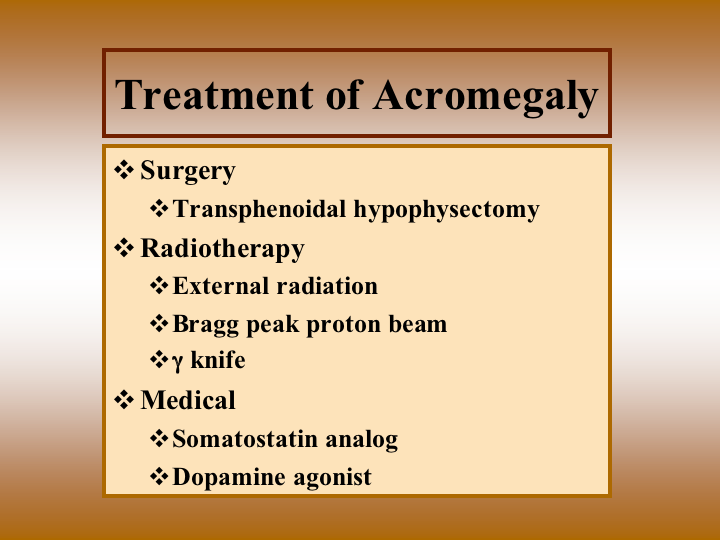 Treatment of Acromegaly

❖ Surgery
❖ Transphenoidal hypophysectomy
❖ Radiotherapy
❖ External radiation
❖ Bragg peak proton beam
❖ γ knife
❖ Medical
❖ Somatostatin analog
❖ Dopamine agonist